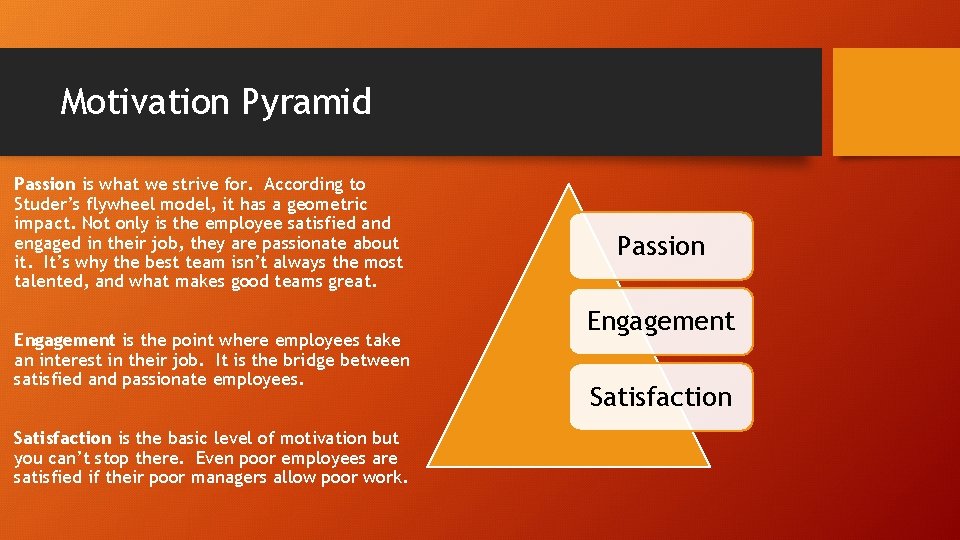 Motivation Pyramid

Passion is what we strive for. According to Studer's flywheel model, it has a geometric impact. Not only is the employee satisfied and engaged in their job, they are passionate about it. It's why the best team isn't always the most talented, and what makes good teams great.

Engagement is the point where employees take an interest in their job. It is the bridge between satisfied and passionate employees.

Satisfaction is the basic level of motivation but you can't stop there. Even poor employees are satisfied if their poor managers allow poor work.

Passion

Engagement

Satisfaction